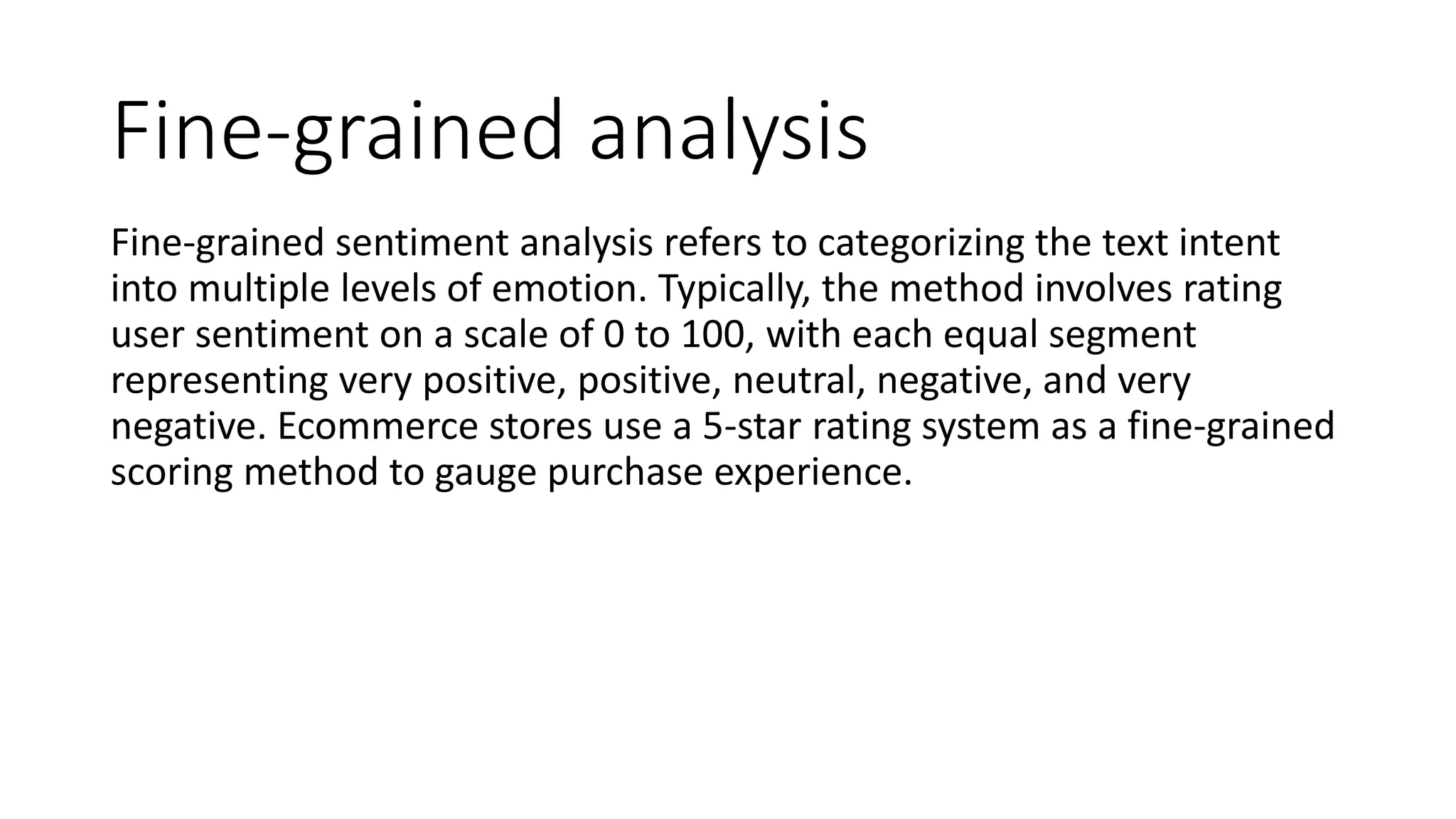 Fine-grained analysis

Fine-grained sentiment analysis refers to categorizing the text intent into multiple levels of emotion. Typically, the method involves rating user sentiment on a scale of 0 to 100, with each equal segment representing very positive, positive, neutral, negative, and very negative. Ecommerce stores use a 5-star rating system as a fine-grained scoring method to gauge purchase experience.